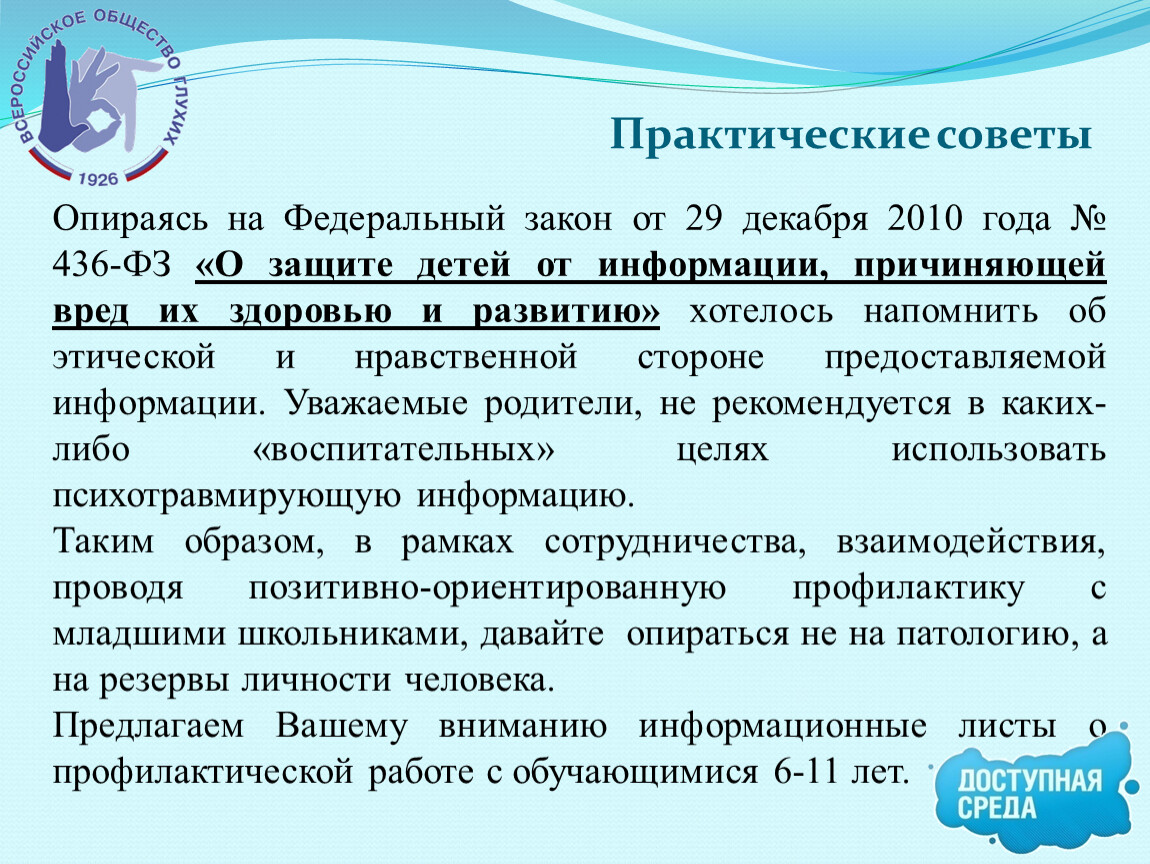 ВСЕРОССИЙСКОЕ ОБЩЕСТВО ГЛУХИХ
1926

Практические советы

Опираясь на Федеральный закон от 29 декабря 2010 года № 436-ФЗ «О защите детей от информации, причиняющей вред их здоровью и развитию» хотелось напомнить об этической и нравственной стороне предоставляемой информации. Уважаемые родители, не рекомендуется в каких-либо «воспитательных» целях использовать психотравмирующую информацию.
Таким образом, в рамках сотрудничества, взаимодействия, проводя позитивно-ориентированную профилактику с младшими школьниками, давайте опираться не на патологию, а на резервы личности человека.
Предлагаем Вашему вниманию информационные листы о профилактической работе с обучающимися 6-11 лет.

ДОСТУПНАЯ СРЕДА